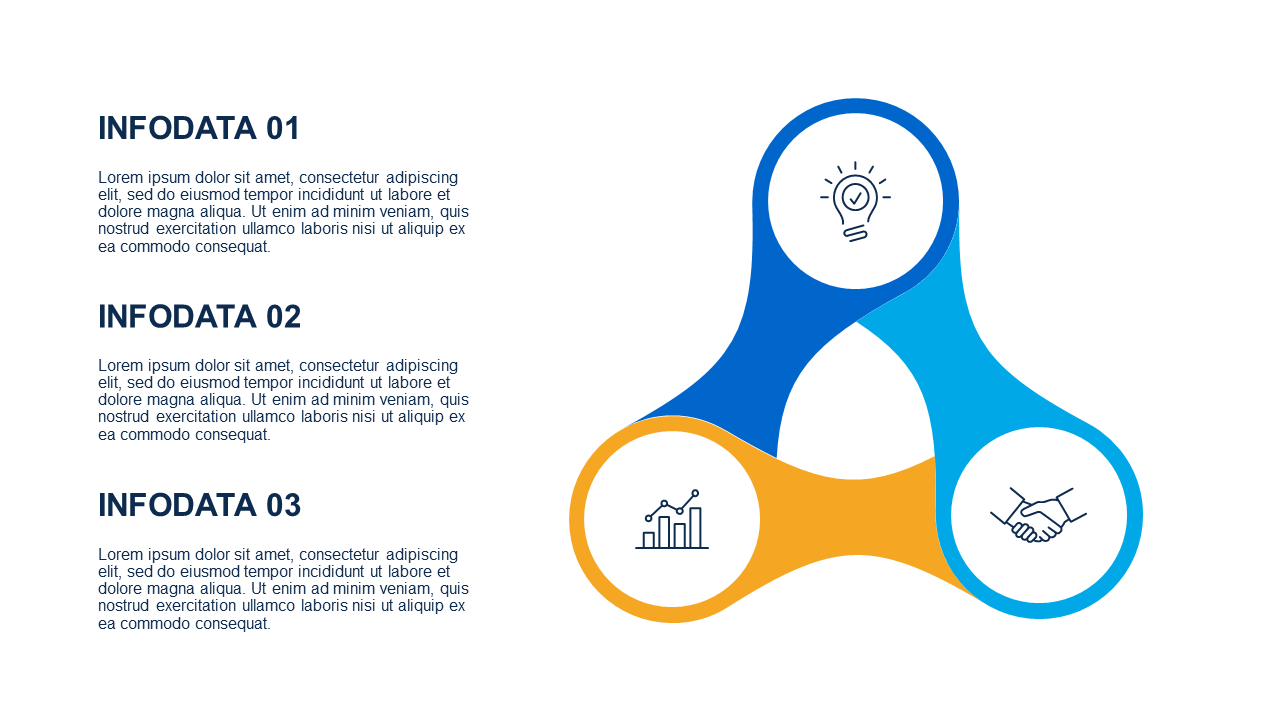 INFODATA 01

Lorem ipsum dolor sit amet, consectetur adipiscing elit, sed do eiusmod tempor incididunt ut labore et dolore magna aliqua. Ut enim ad minim veniam, quis nostrud exercitation ullamco laboris nisi ut aliquip ex ea commodo consequat.

INFODATA 02

Lorem ipsum dolor sit amet, consectetur adipiscing elit, sed do eiusmod tempor incididunt ut labore et dolore magna aliqua. Ut enim ad minim veniam, quis nostrud exercitation ullamco laboris nisi ut aliquip ex ea commodo consequat.

INFODATA 03

Lorem ipsum dolor sit amet, consectetur adipiscing elit, sed do eiusmod tempor incididunt ut labore et dolore magna aliqua. Ut enim ad minim veniam, quis nostrud exercitation ullamco laboris nisi ut aliquip ex ea commodo consequat.